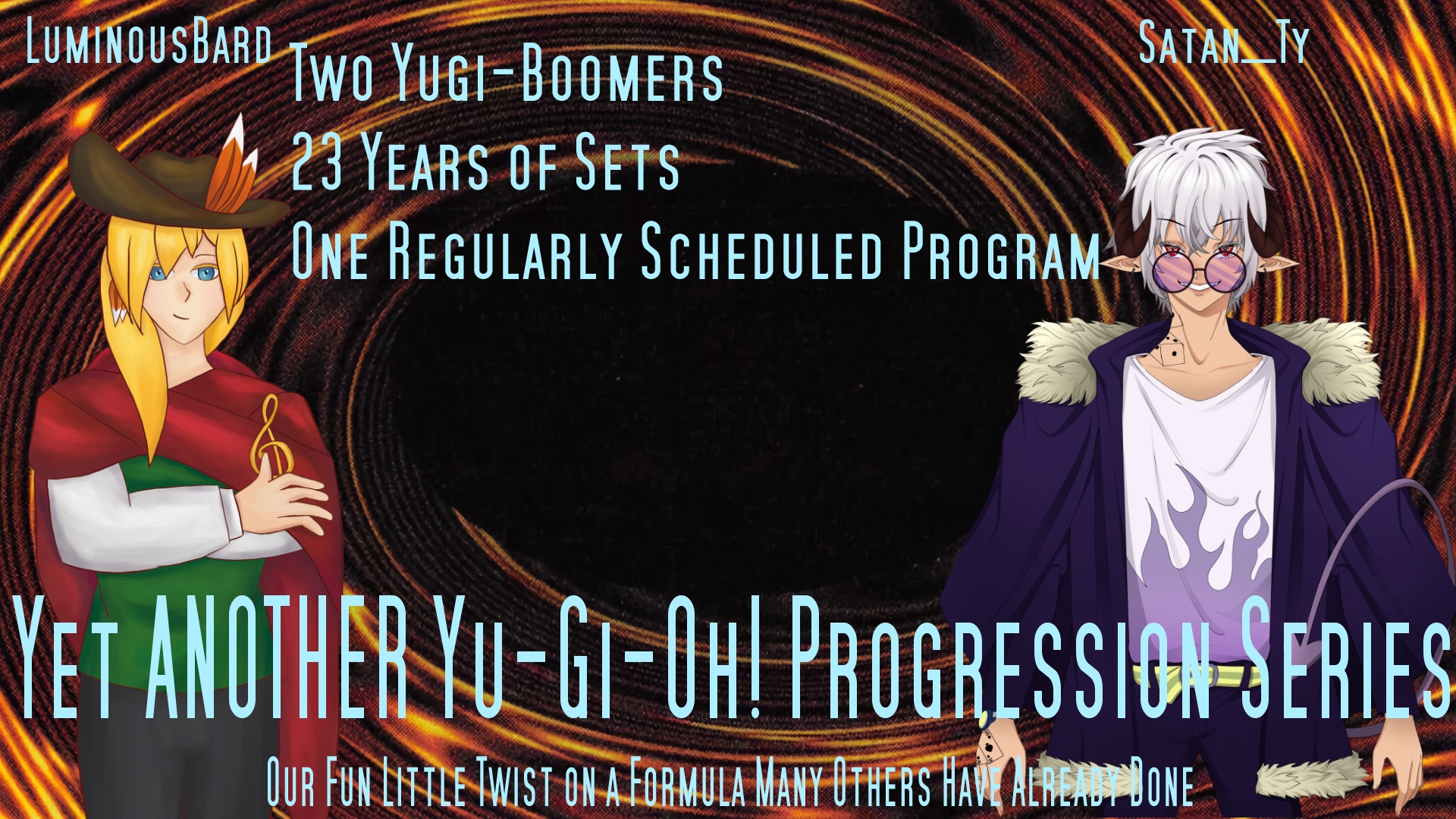 LuminousBard

Two Yugi-Boomers
23 Years of Sets
One Regularly Scheduled Program

Satan_Ty

Yet ANOTHER Yu-Gi-Oh! Progression Series

Our Fun Little Twist on a Formula Many Others Have Already Done